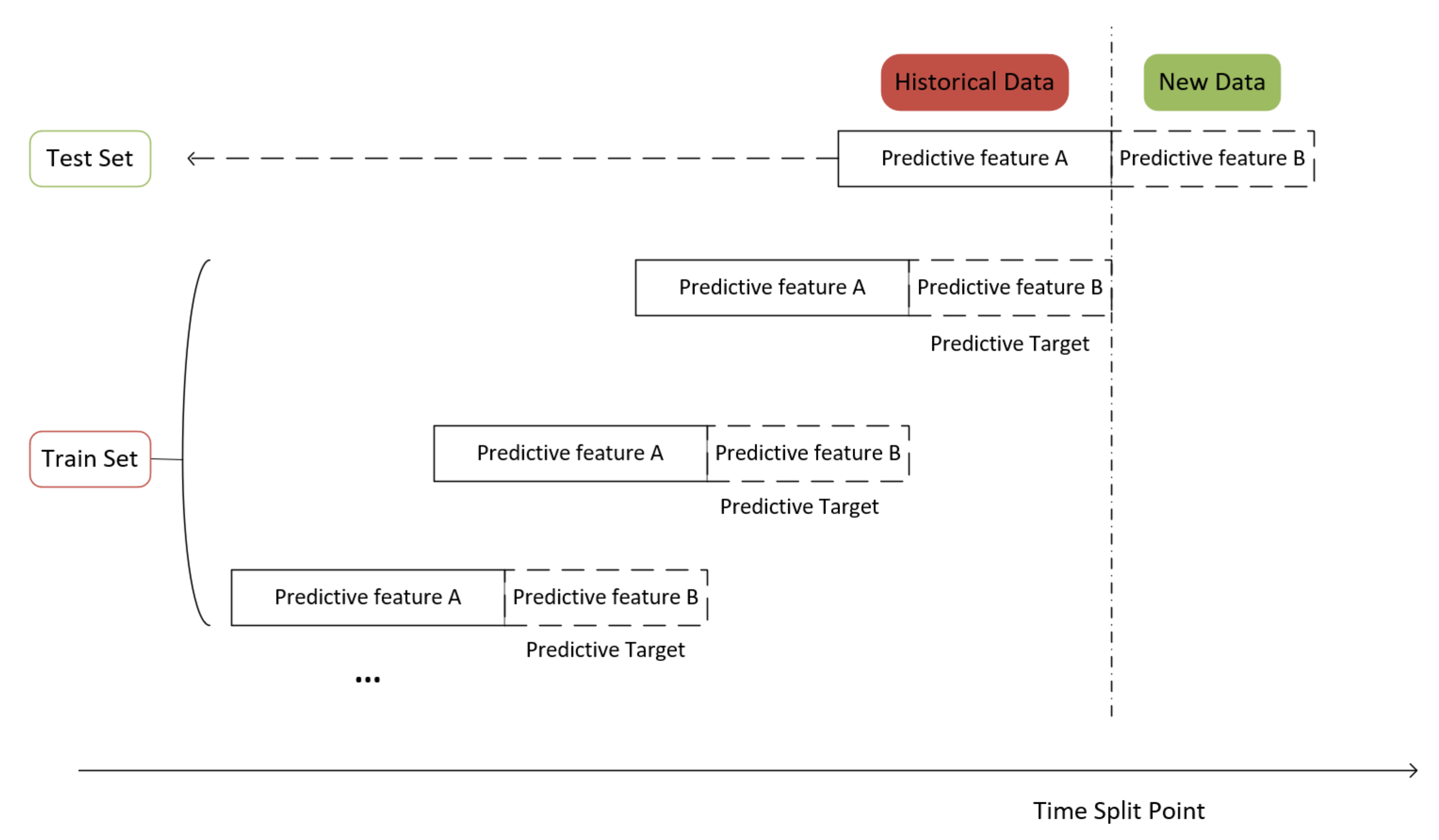 Historical Data

New Data

Test Set

Predictive feature A

Predictive feature B

Predictive feature A

Predictive feature B

Predictive Target

Train Set

Predictive feature A

Predictive feature B

Predictive Target

Predictive feature A

Predictive feature B

Predictive Target

...

Time Split Point